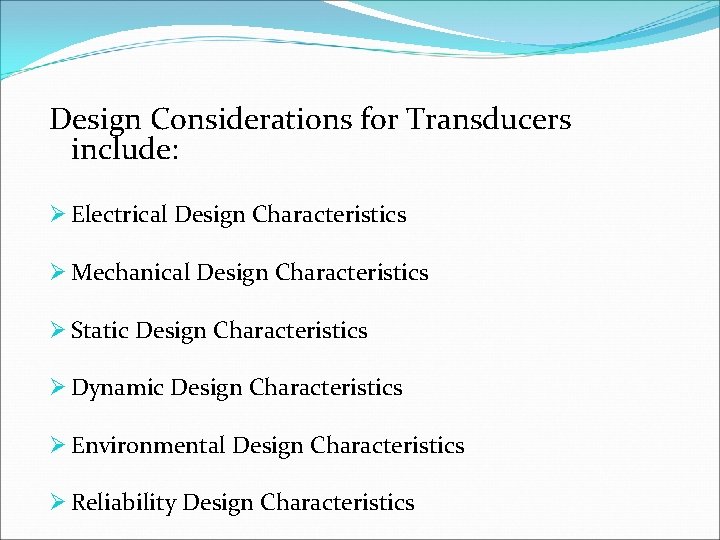 Design Considerations for Transducers include:

➢ Electrical Design Characteristics

➢ Mechanical Design Characteristics

➢ Static Design Characteristics

➢ Dynamic Design Characteristics

➢ Environmental Design Characteristics

➢ Reliability Design Characteristics